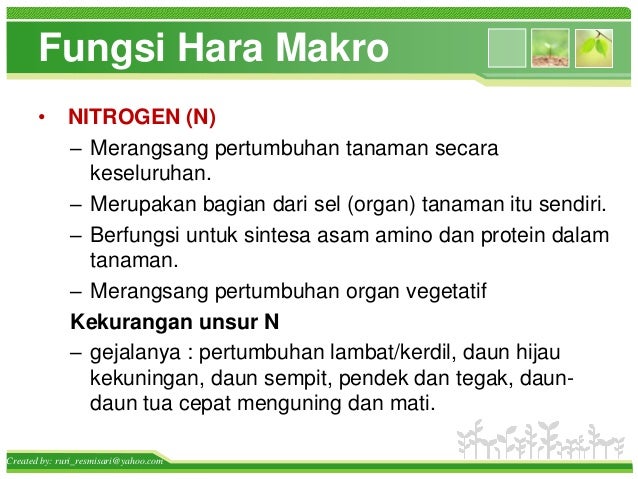 Fungsi Hara Makro

• NITROGEN (N)
– Merangsang pertumbuhan tanaman secara keseluruhan.
– Merupakan bagian dari sel (organ) tanaman itu sendiri.
– Berfungsi untuk sintesa asam amino dan protein dalam tanaman.
– Merangsang pertumbuhan organ vegetatif

Kekurangan unsur N
– gejalanya : pertumbuhan lambat/kerdil, daun hijau kekuningan, daun sempit, pendek dan tegak, daun-daun tua cepat menguning dan mati.

Created by: ruri_resmisari@yahoo.com